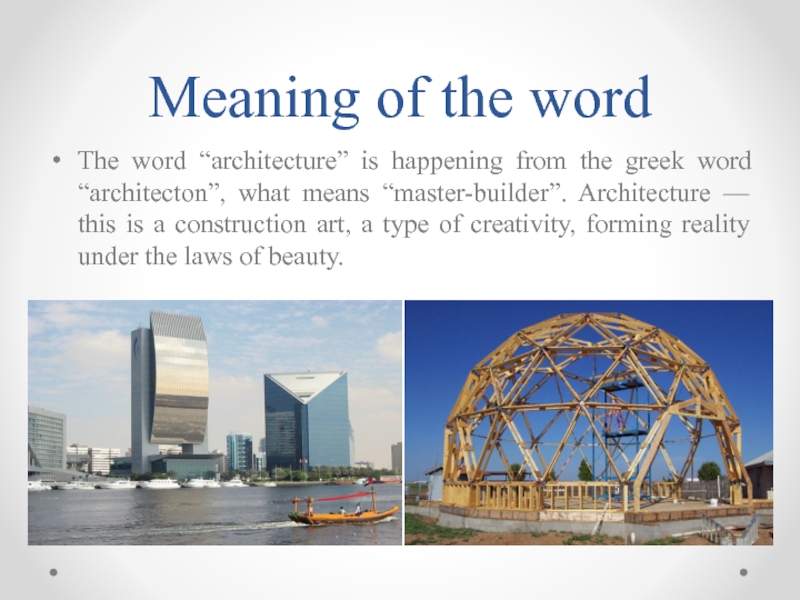 Meaning of the word

• The word “architecture” is happening from the greek word “architecton”, what means “master-builder”. Architecture — this is a construction art, a type of creativity, forming reality under the laws of beauty.